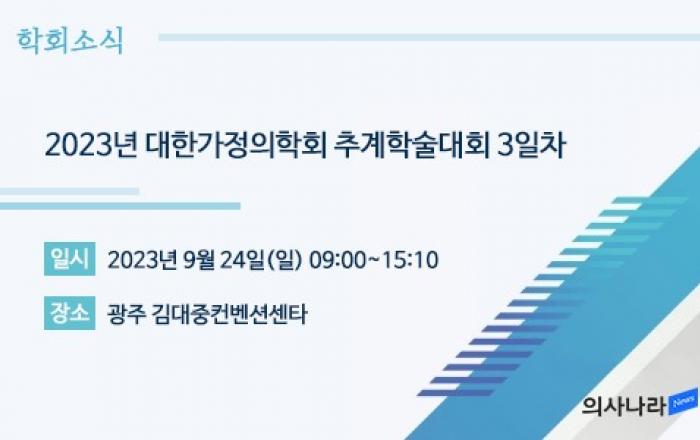 학회소식

2023년 대한가정의학회 추계학술대회 3일차

일시 2023년 9월 24일(일) 09:00~15:10

장소 광주 김대중컨벤션센타

의사나라 News